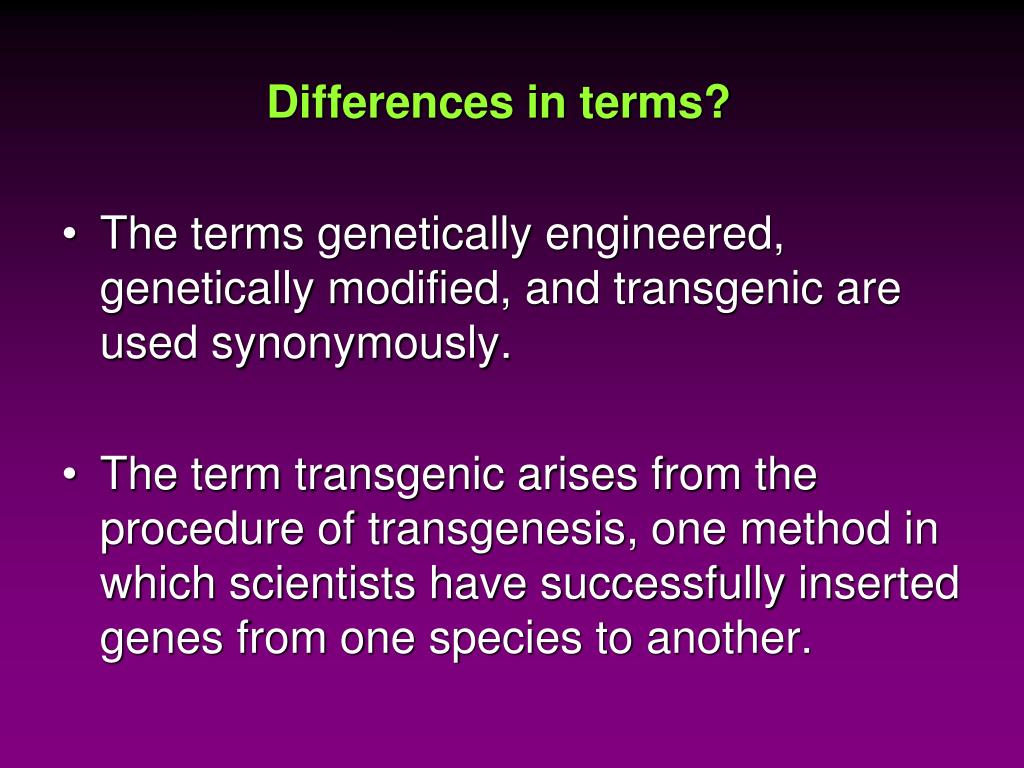 Differences in terms?

• The terms genetically engineered, genetically modified, and transgenic are used synonymously.

• The term transgenic arises from the procedure of transgenesis, one method in which scientists have successfully inserted genes from one species to another.